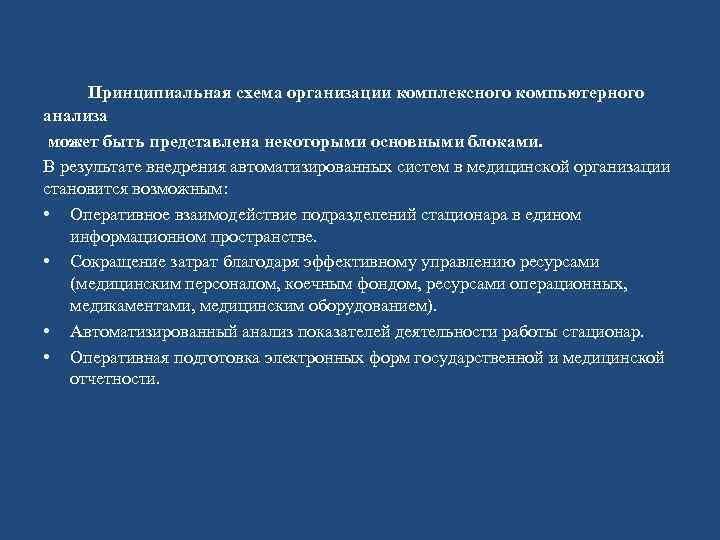 Принципиальная схема организации комплексного компьютерного анализа
может быть представлена некоторыми основными блоками.

В результате внедрения автоматизированных систем в медицинской организации становится возможным:

• Оперативное взаимодействие подразделений стационара в едином информационном пространстве.

• Сокращение затрат благодаря эффективному управлению ресурсами (медицинским персоналом, коечным фондом, ресурсами операционных, медикаментами, медицинским оборудованием).

• Автоматизированный анализ показателей деятельности работы стационар.

• Оперативная подготовка электронных форм государственной и медицинской отчетности.